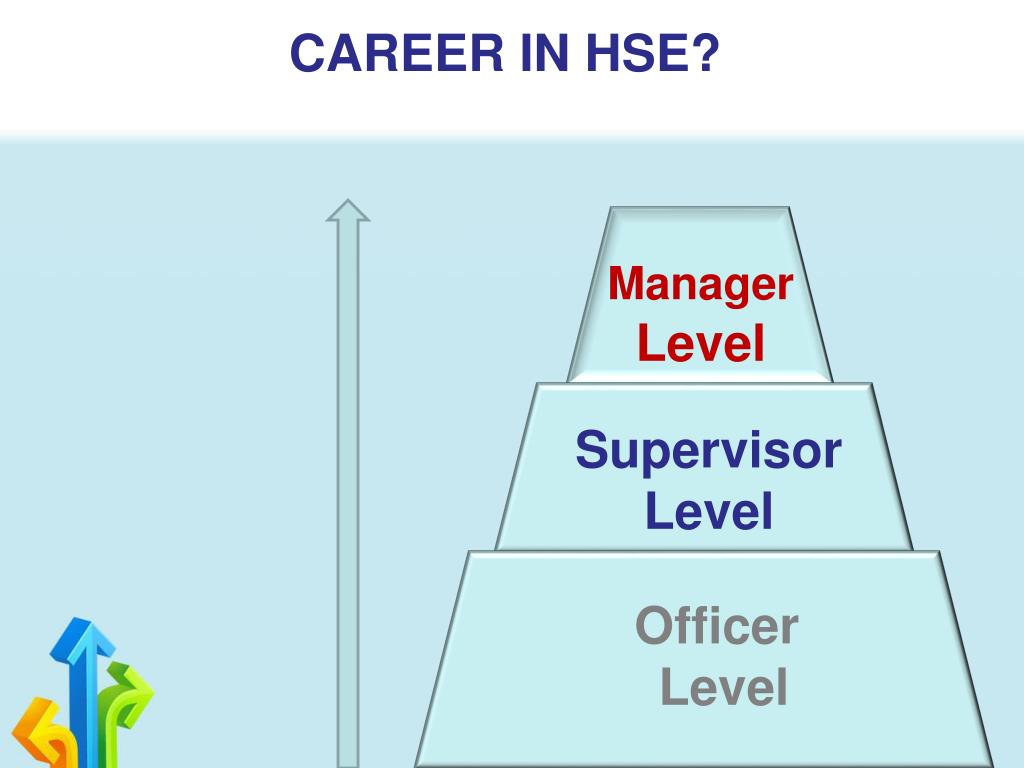 CAREER IN HSE?

Manager Level

Supervisor Level

Officer Level